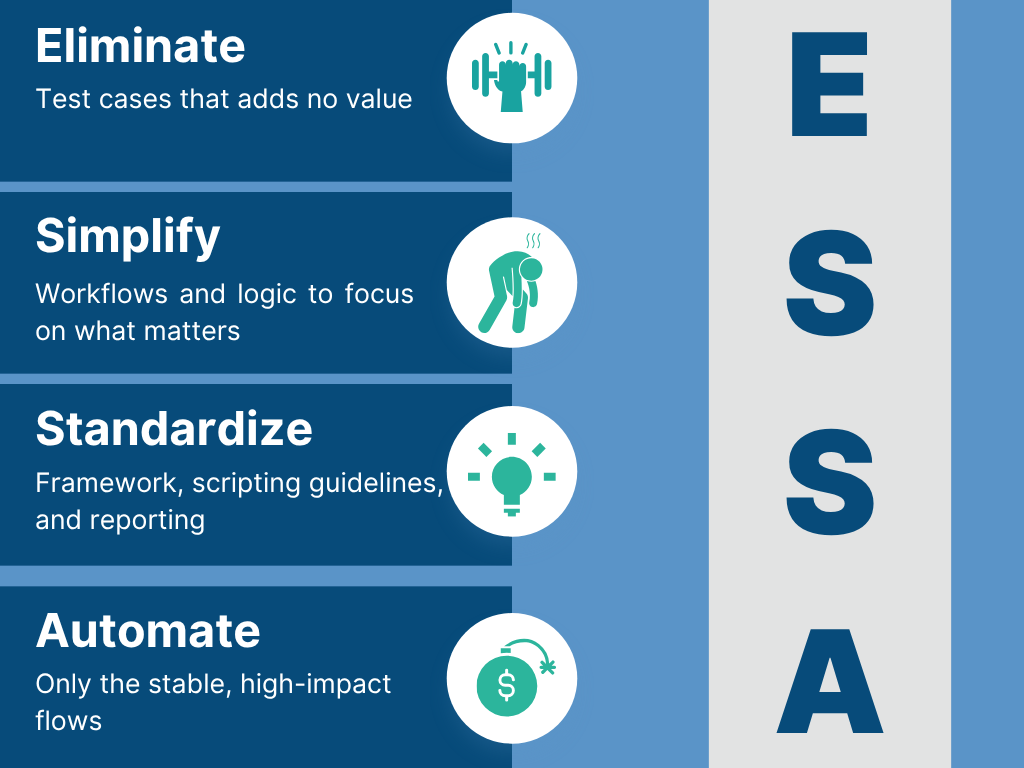 Eliminate
Test cases that adds no value

Simplify
Workflows and logic to focus on what matters

Standardize
Framework, scripting guidelines, and reporting

Automate
Only the stable, high-impact flows

$

E
S
S
A